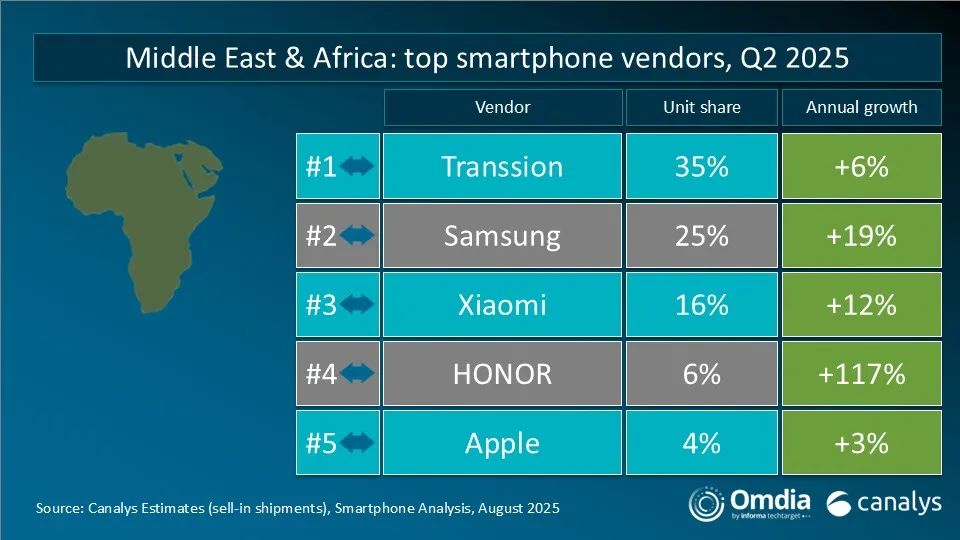 Middle East & Africa: top smartphone vendors, Q2 2025

| | Vendor | Unit share | Annual growth |
|---|---|---|---|
| #1 | Transsion | 35% | +6% |
| #2 | Samsung | 25% | +19% |
| #3 | Xiaomi | 16% | +12% |
| #4 | HONOR | 6% | +117% |
| #5 | Apple | 4% | +3% |

Source: Canalys Estimates (sell-in shipments), Smartphone Analysis, August 2025

Omdia by informa techtarget

canalys